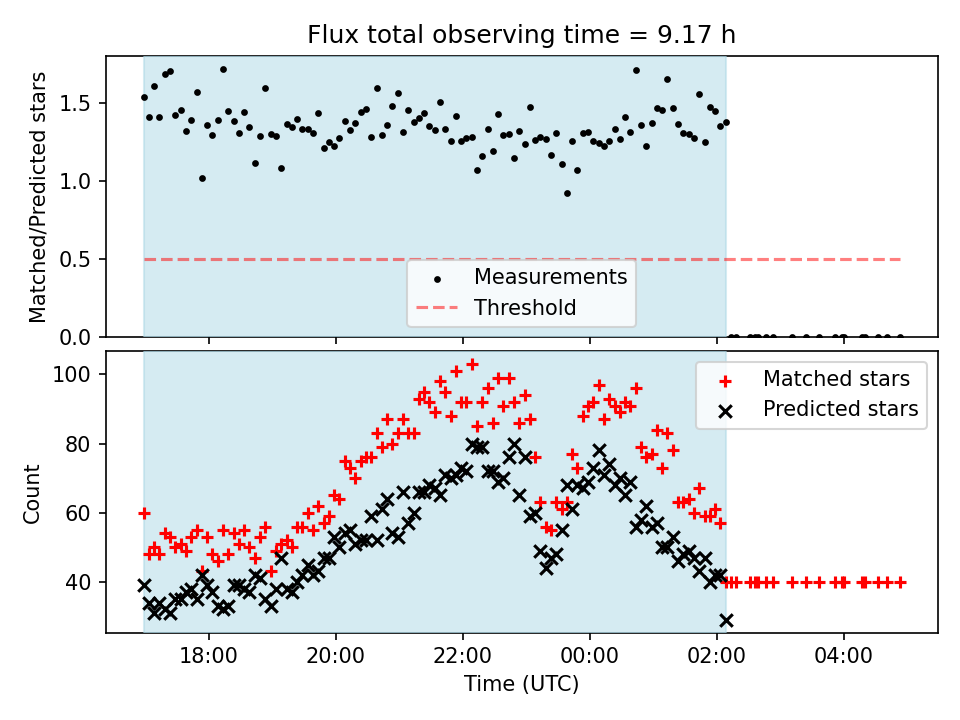 Flux total observing time = 9.17 h

Matched/Predicted stars

1.5
1.0
0.5
0.0

Measurements
Threshold

Count

100
80
60
40

Matched stars
Predicted stars

18:00
20:00
22:00
00:00
02:00
04:00

Time (UTC)